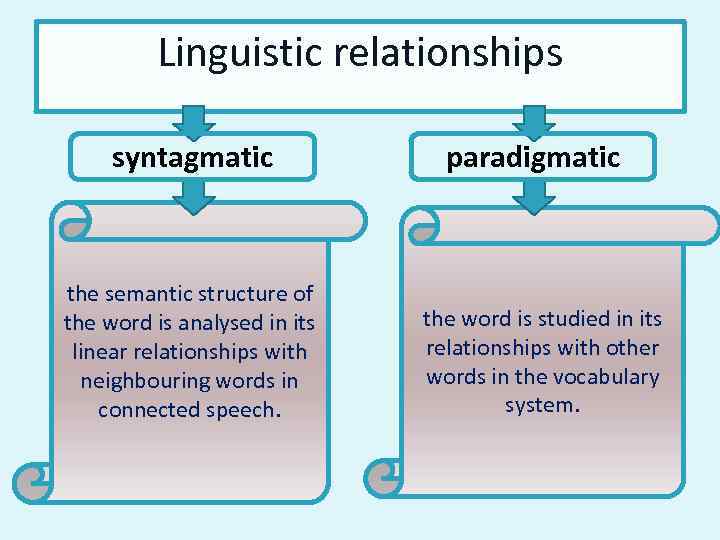 Linguistic relationships

syntagmatic

the semantic structure of the word is analysed in its linear relationships with neighbouring words in connected speech.

paradigmatic

the word is studied in its relationships with other words in the vocabulary system.